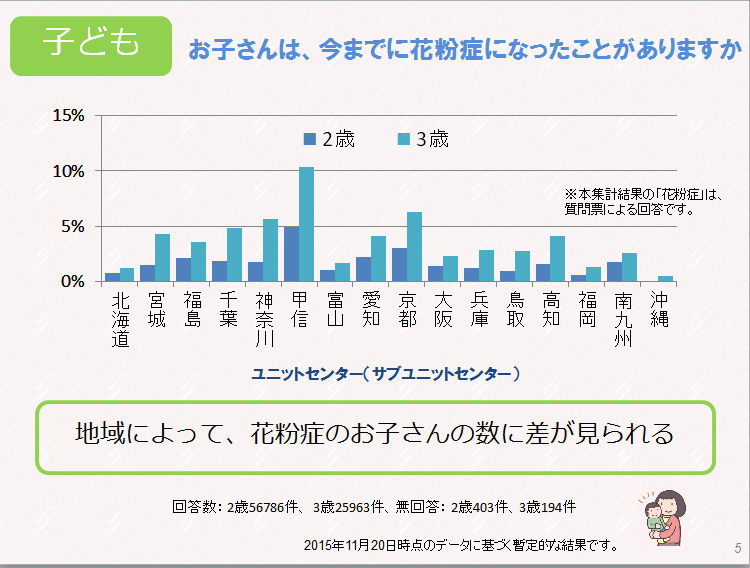 子ども

お子さんは、今までに花粉症になったことがありますか

15%
10%
5%
0%

2歳 3歳

※本集計結果の「花粉症」は、質問票による回答です。

北海道
宮城
福島
千葉
神奈川
甲信
富山
愛知
京都
大阪
兵庫
鳥取
高知
福岡
南九州
沖縄

ユニットセンター（サブユニットセンター）

地域によって、花粉症のお子さんの数に差が見られる

回答数：2歳56786件、3歳25963件、無回答：2歳403件、3歳194件

2015年11月20日時点のデータに基づく暫定的な結果です。

5